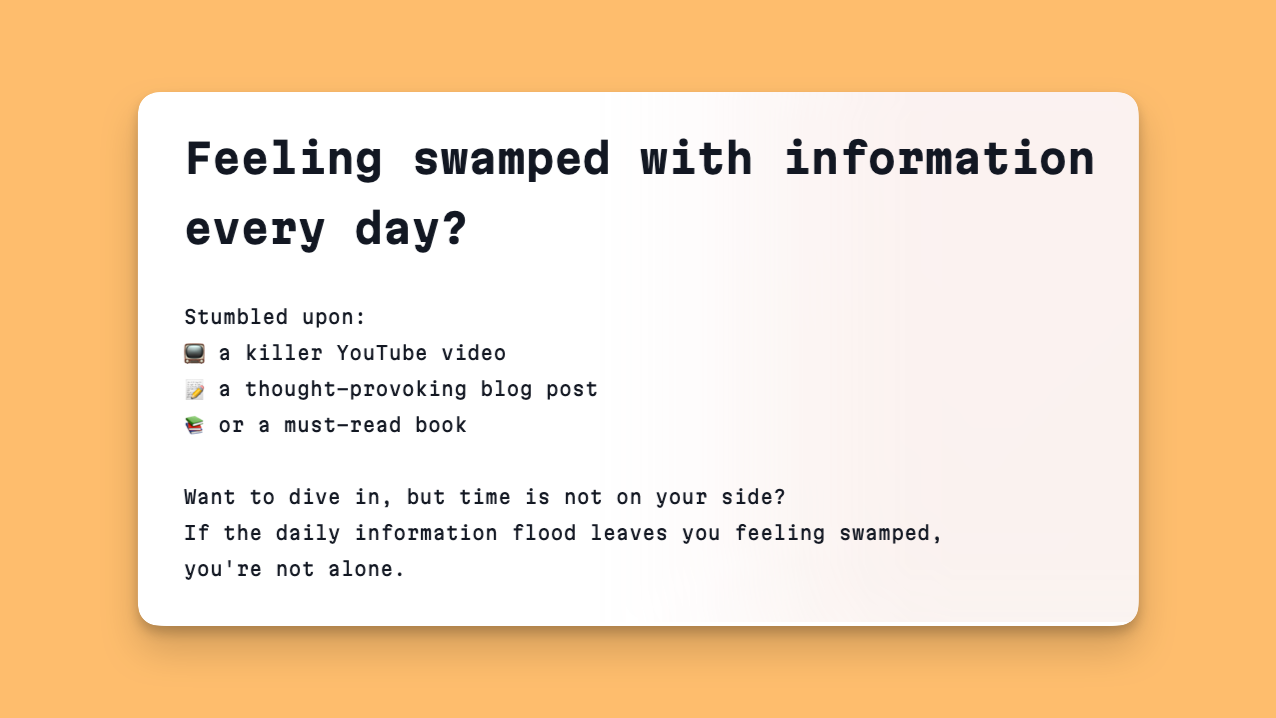 Feeling swamped with information every day?

Stumbled upon:
📺 a killer YouTube video
📝 a thought-provoking blog post
📚 or a must-read book

Want to dive in, but time is not on your side?
If the daily information flood leaves you feeling swamped, you're not alone.